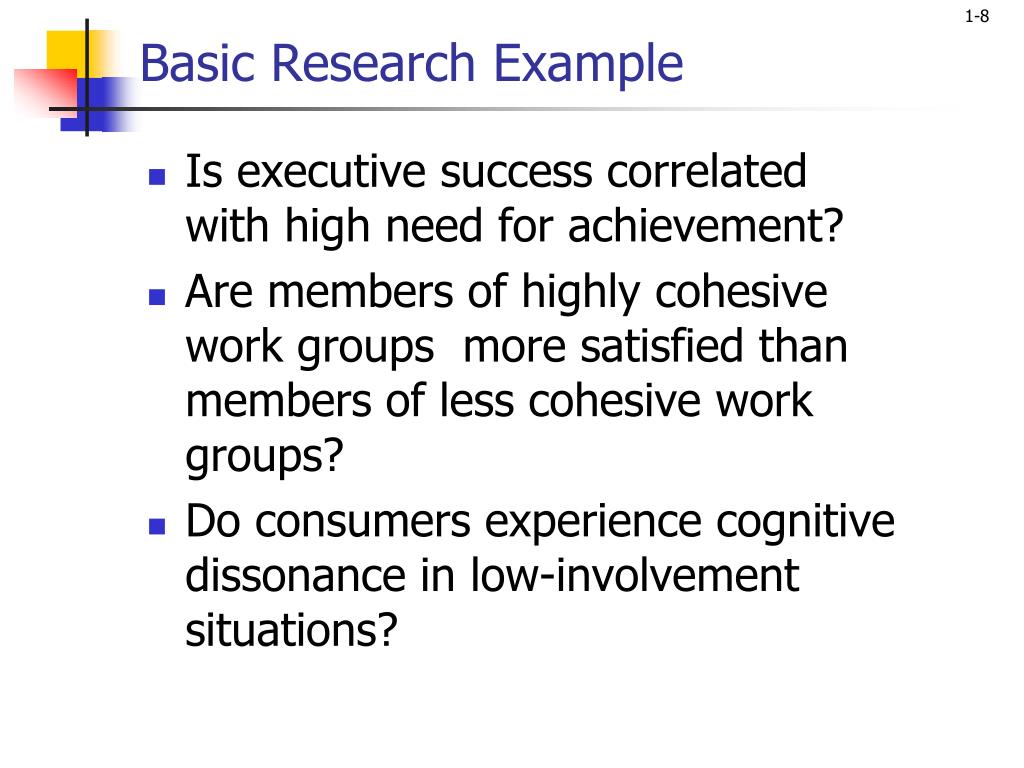 1-8

Basic Research Example

- Is executive success correlated with high need for achievement?
- Are members of highly cohesive work groups  more satisfied than members of less cohesive work groups?
- Do consumers experience cognitive dissonance in low-involvement situations?